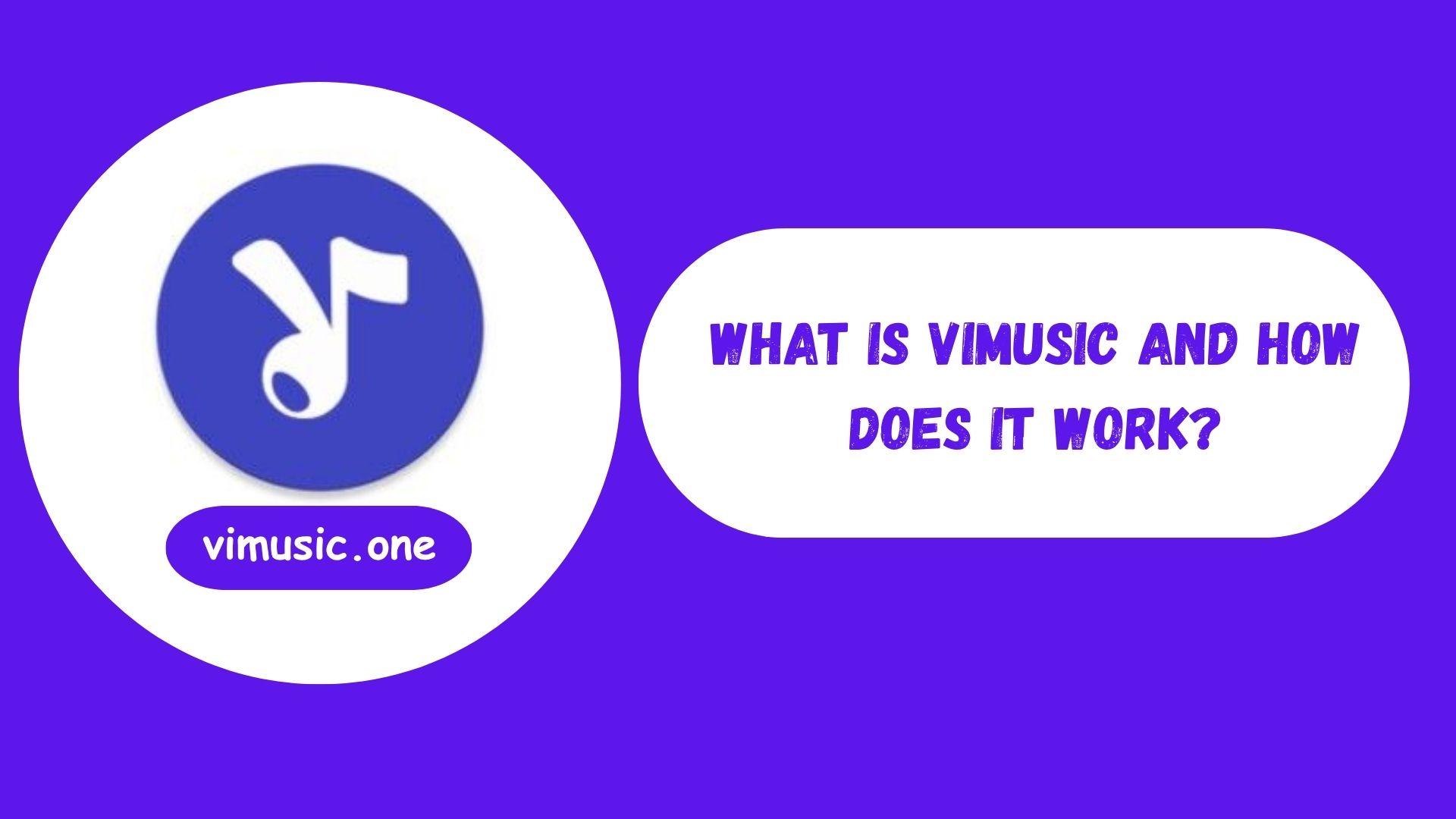 vimusic.one

WHAT IS VIMUSIC AND HOW DOES IT WORK?